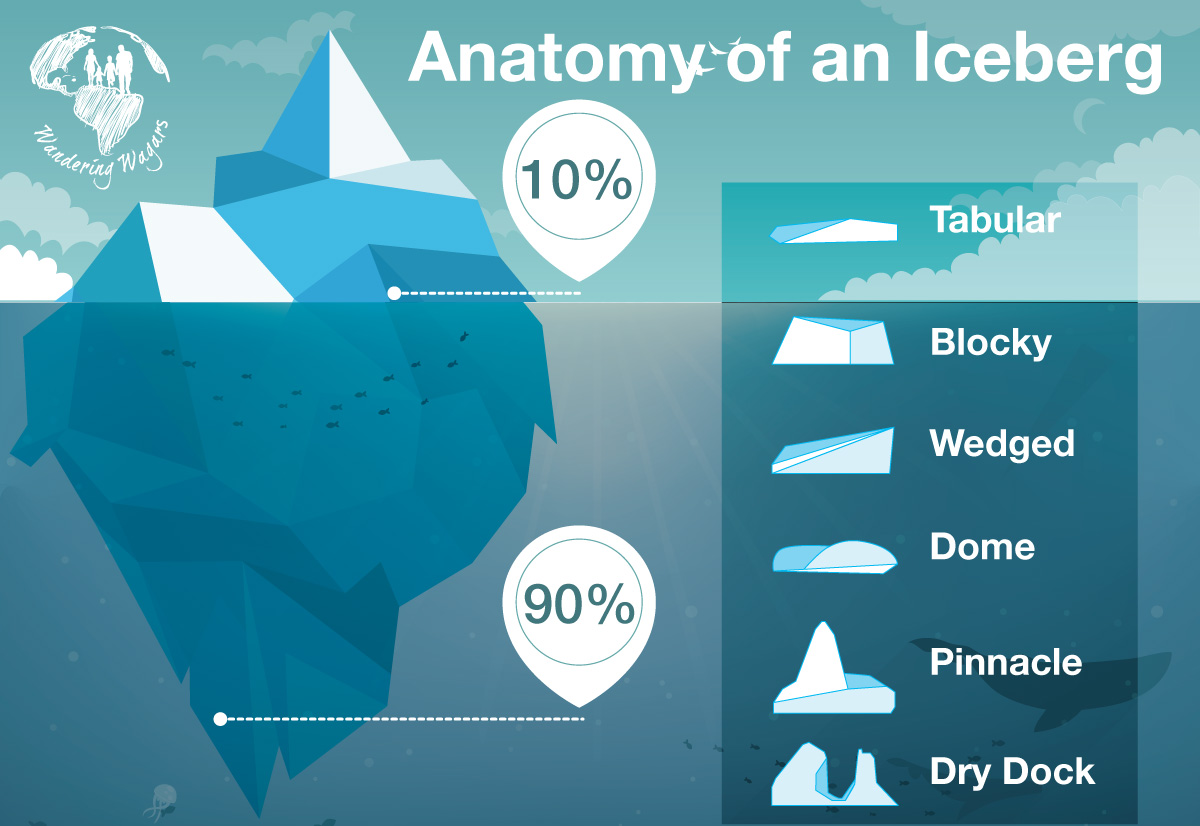 Wandering Wagars

Anatomy of an Iceberg

10%

90%

Tabular

Blocky

Wedged

Dome

Pinnacle

Dry Dock